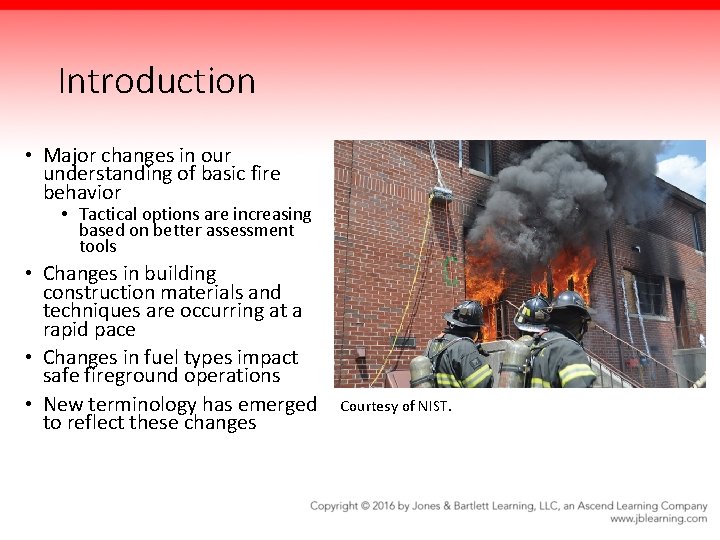 Introduction

• Major changes in our understanding of basic fire behavior
  • Tactical options are increasing based on better assessment tools
• Changes in building construction materials and techniques are occurring at a rapid pace
• Changes in fuel types impact safe fireground operations
• New terminology has emerged to reflect these changes

Courtesy of NIST.

Copyright © 2016 by Jones & Bartlett Learning, LLC, an Ascend Learning Company
www.jblearning.com